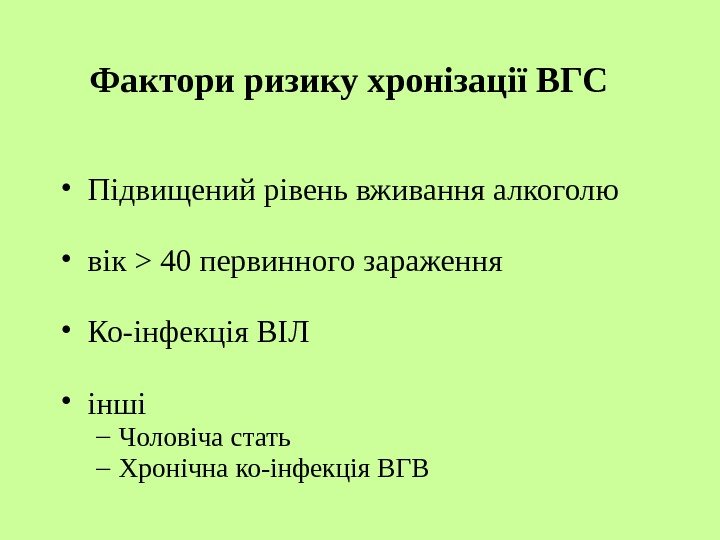 Фактори ризику хронізації ВГС

• Підвищений рівень вживання алкоголю

• вік > 40 первинного зараження

• Ко-інфекція ВІЛ

• інші
– Чоловіча стать
– Хронічна ко-інфекція ВГВ